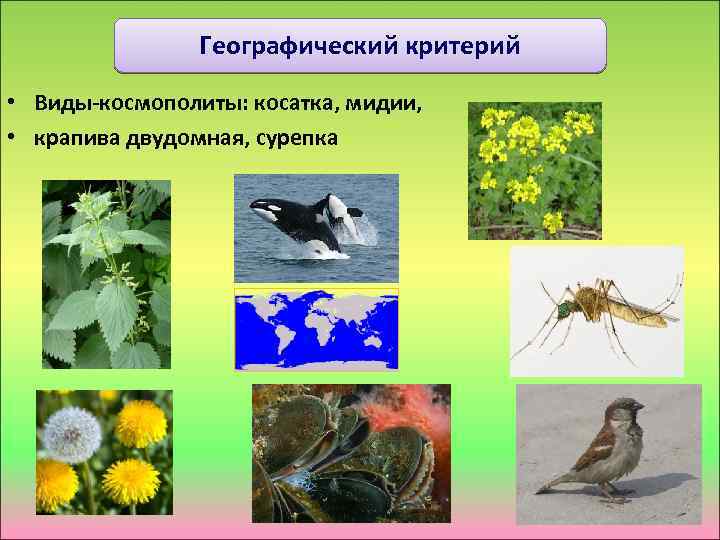 Географический критерий

• Виды-космополиты: косатка, мидии,
• крапива двудомная, сурепка